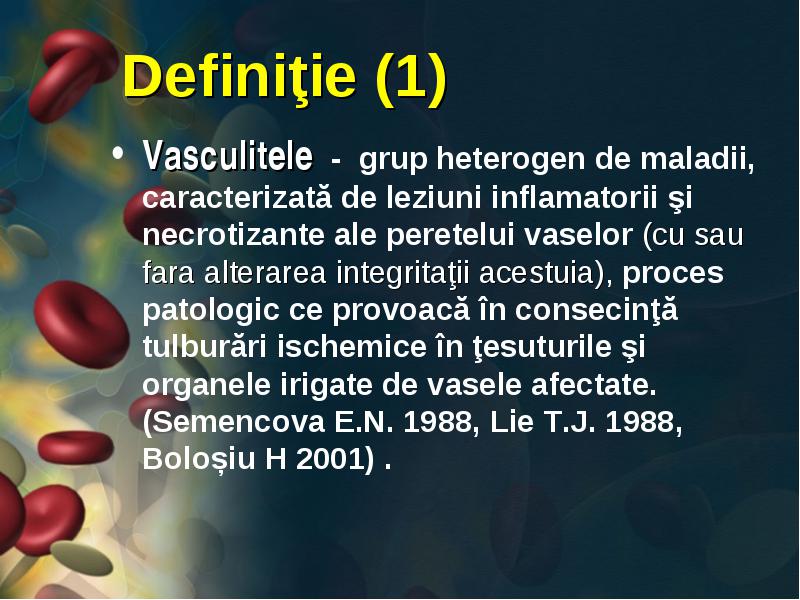 Definiţie (1)

• Vasculitele - grup heterogen de maladii, caracterizată de leziuni inflamatorii şi necrotizante ale peretelui vaselor (cu sau fara alterarea integritaţii acestuia), proces patologic ce provoacă în consecinţă tulburări ischemice în ţesuturile şi organele irigate de vasele afectate. (Semencova E.N. 1988, Lie T.J. 1988, Boloșiu H 2001) .